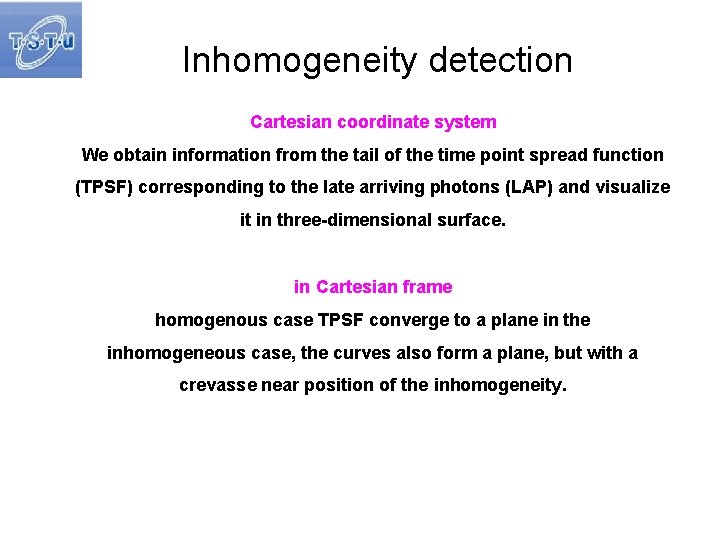 T·S·T·U

Inhomogeneity detection

Cartesian coordinate system

We obtain information from the tail of the time point spread function (TPSF) corresponding to the late arriving photons (LAP) and visualize it in three-dimensional surface.

in Cartesian frame

homogenous case TPSF converge to a plane in the inhomogeneous case, the curves also form a plane, but with a crevasse near position of the inhomogeneity.